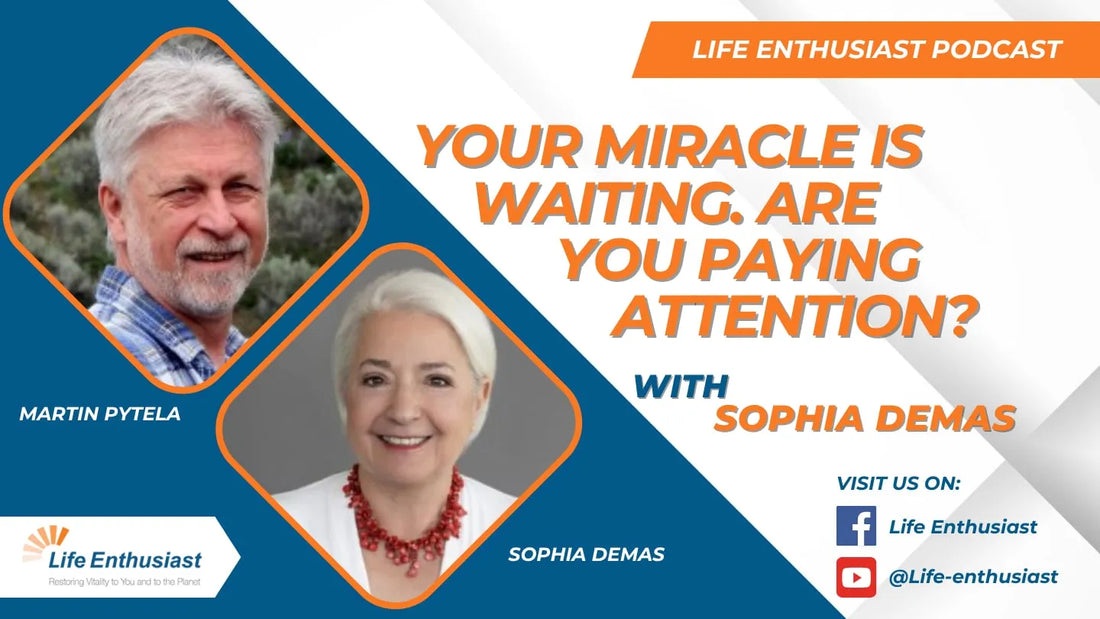 LIFE ENTHUSIAST PODCAST

YOUR MIRACLE IS WAITING. ARE YOU PAYING ATTENTION?

WITH SOPHIA DEMAS

MARTIN PYTELA

SOPHIA DEMAS

Life Enthusiast
Restoring Vitality to You and to the Planet

VISIT US ON:
Life Enthusiast
@Life-enthusiast